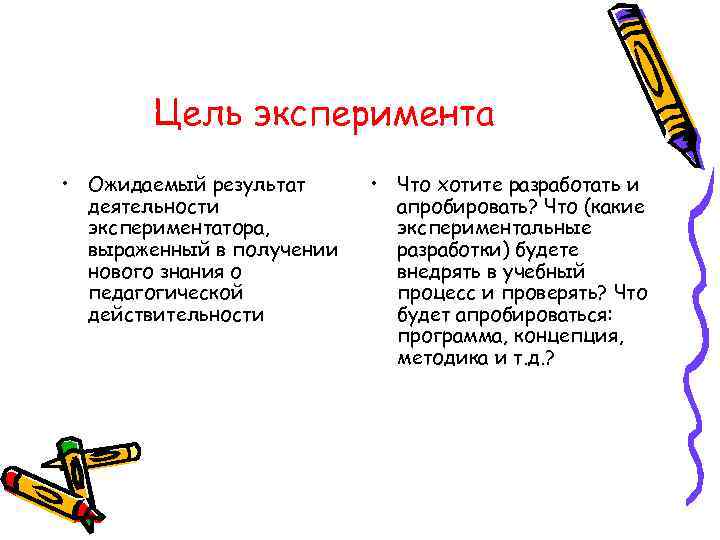 Цель эксперимента

• Ожидаемый результат деятельности экспериментатора, выраженный в получении нового знания о педагогической действительности

• Что хотите разработать и апробировать? Что (какие экспериментальные разработки) будете внедрять в учебный процесс и проверять? Что будет апробироваться: программа, концепция, методика и т.д.?